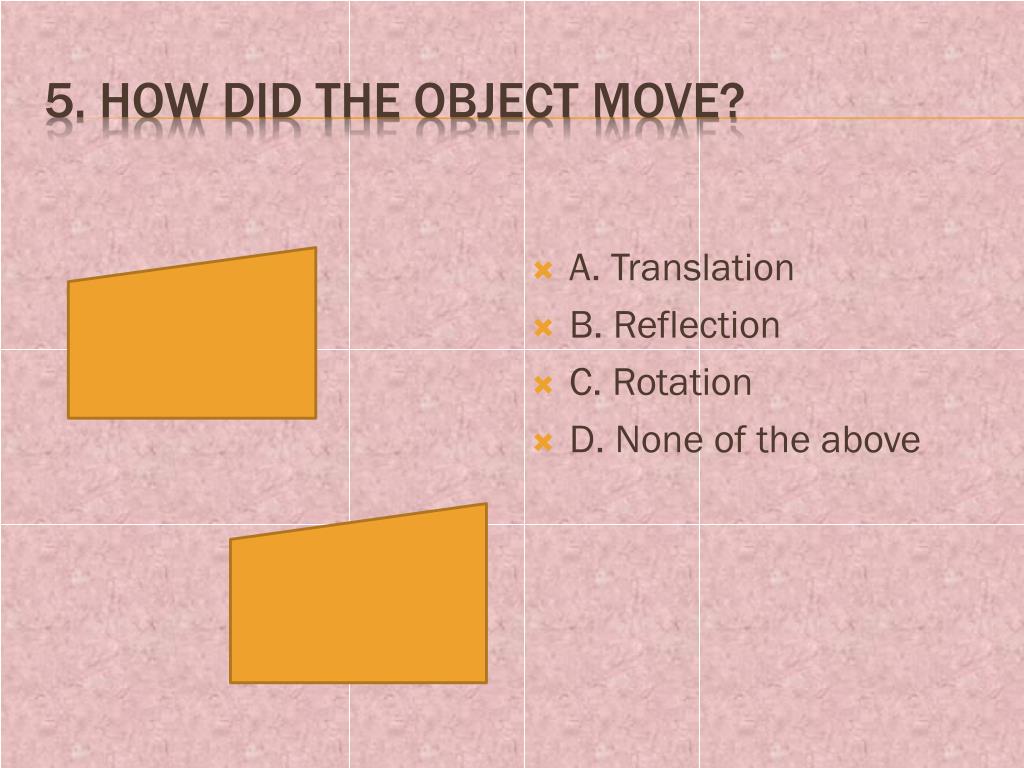 5. HOW DID THE OBJECT MOVE?

A. Translation
B. Reflection
C. Rotation
D. None of the above